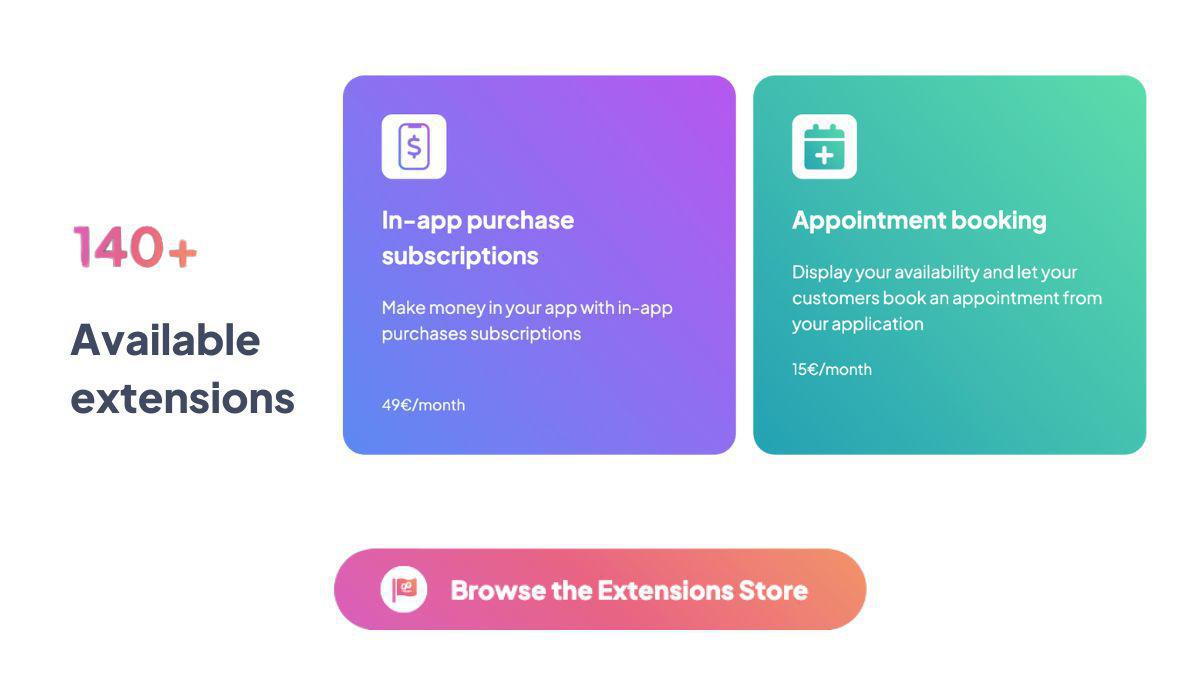 140+

Available extensions

In-app purchase subscriptions

Make money in your app with in-app purchases subscriptions

49€/month

Appointment booking

Display your availability and let your customers book an appointment from your application

15€/month

Browse the Extensions Store